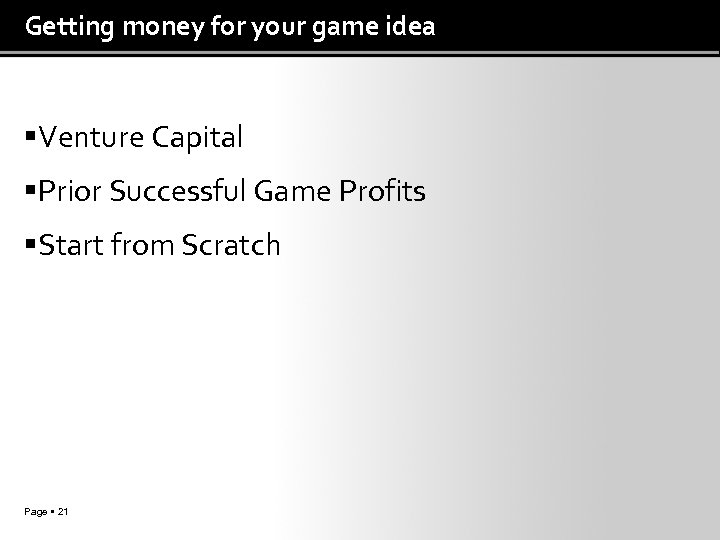 Getting money for your game idea

▪Venture Capital

▪Prior Successful Game Profits

▪Start from Scratch

Page ▪ 21